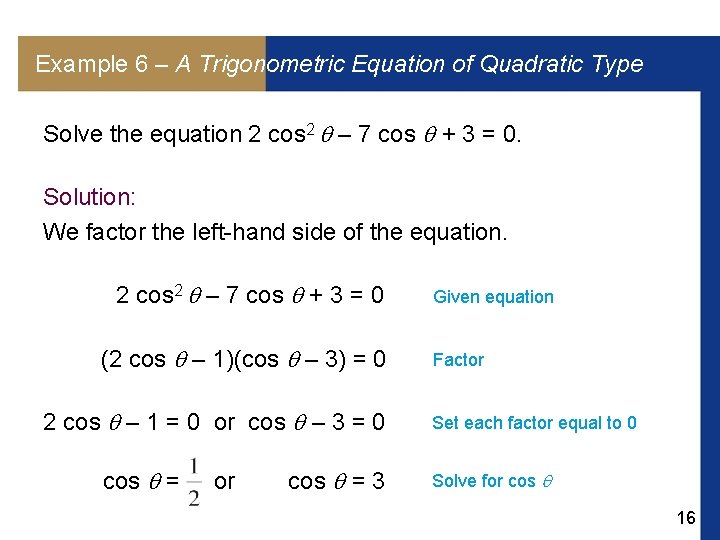 Example 6 – A Trigonometric Equation of Quadratic Type

Solve the equation $2\cos^2\theta - 7\cos\theta + 3 = 0$.

Solution:

We factor the left-hand side of the equation.

$2\cos^2\theta - 7\cos\theta + 3 = 0$ Given equation

$(2\cos\theta - 1)(\cos\theta - 3) = 0$ Factor

$2\cos\theta - 1 = 0$ or $\cos\theta - 3 = 0$ Set each factor equal to 0

$\cos\theta = \frac{1}{2}$ or $\cos\theta = 3$ Solve for $\cos\theta$

16